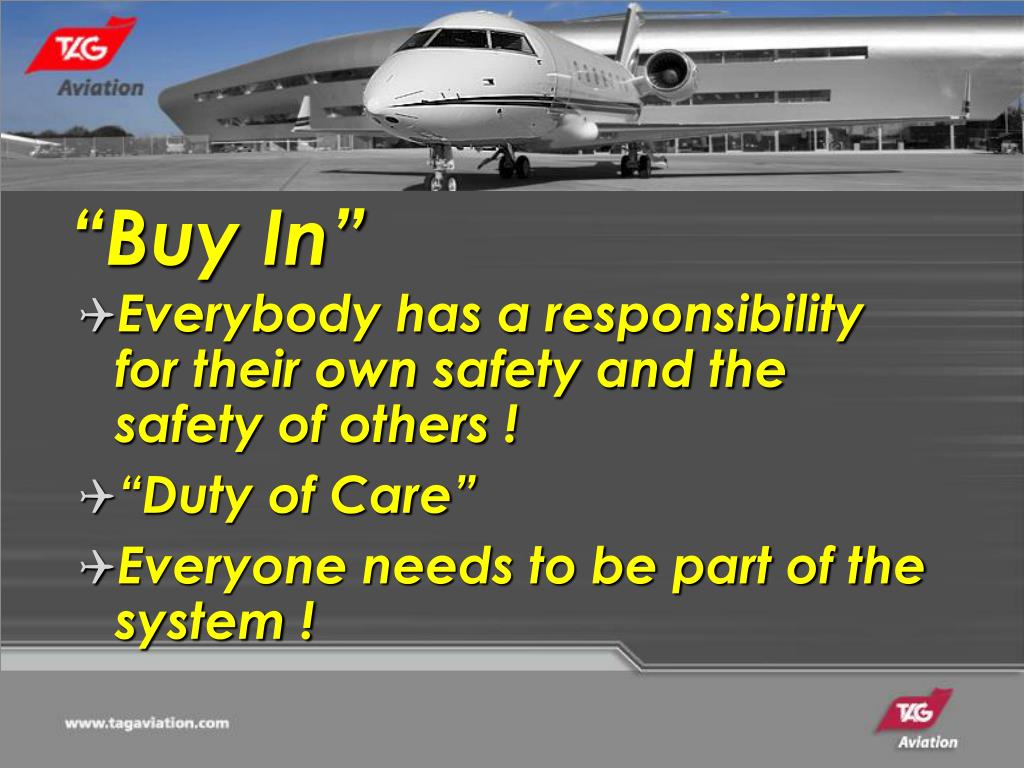 TAG
Aviation

“Buy In”

Everybody has a responsibility for their own safety and the safety of others !

“Duty of Care”

Everyone needs to be part of the system !

www.tagaviation.com

TAG
Aviation